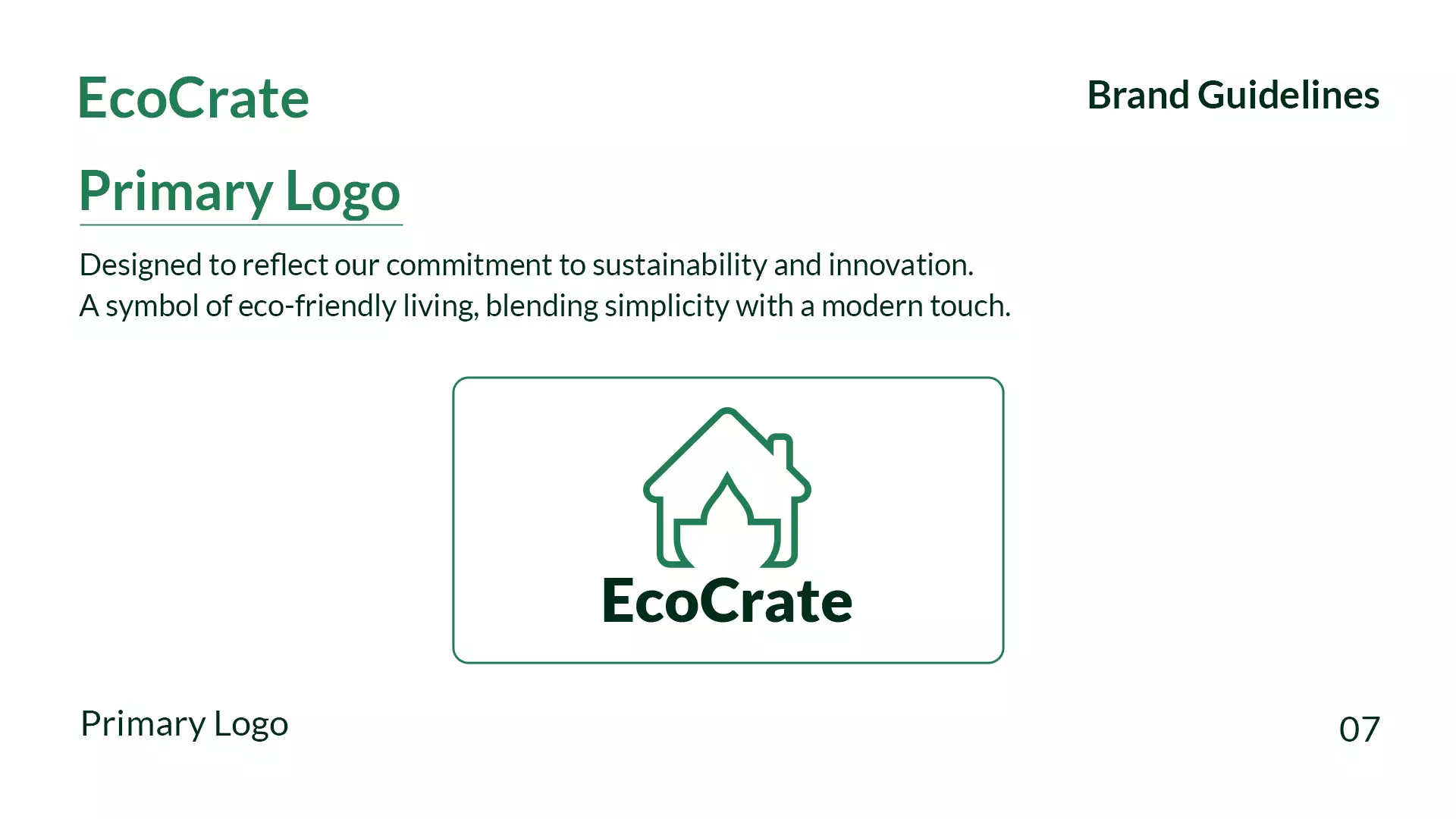 EcoCrate

Brand Guidelines

Primary Logo

Designed to reflect our commitment to sustainability and innovation. A symbol of eco-friendly living, blending simplicity with a modern touch.

EcoCrate

Primary Logo

07